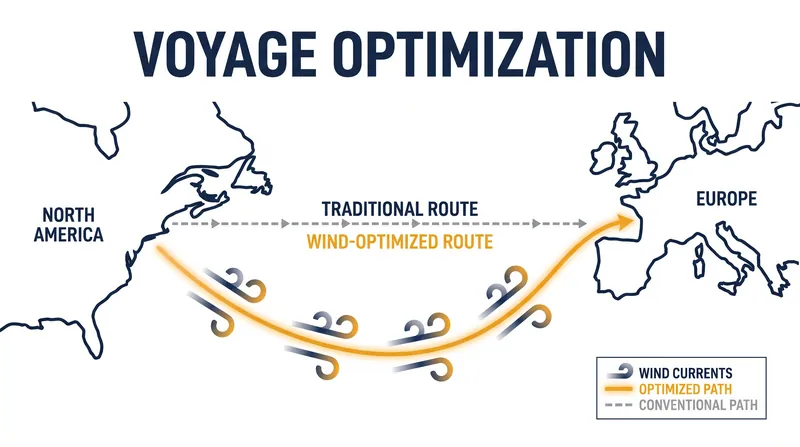 VOYAGE OPTIMIZATION

NORTH AMERICA

TRADITIONAL ROUTE

WIND-OPTIMIZED ROUTE

EUROPE

WIND CURRENTS
OPTIMIZED PATH
CONVENTIONAL PATH